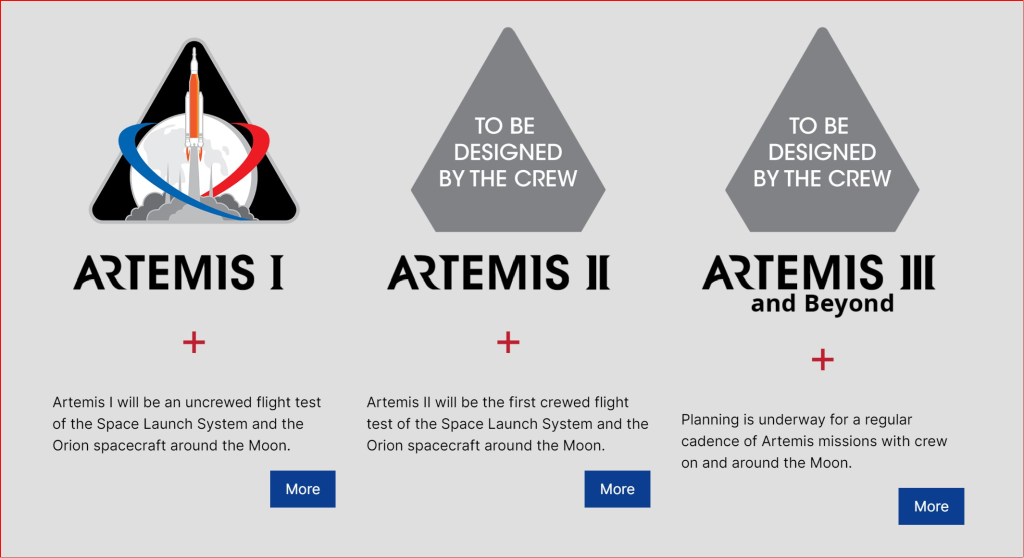 ARTEMIS I

+

Artemis I will be an uncrewed flight test of the Space Launch System and the Orion spacecraft around the Moon.

More

TO BE DESIGNED BY THE CREW

ARTEMIS II

+

Artemis II will be the first crewed flight test of the Space Launch System and the Orion spacecraft around the Moon.

More

TO BE DESIGNED BY THE CREW

ARTEMIS III
and Beyond

+

Planning is underway for a regular cadence of Artemis missions with crew on and around the Moon.

More